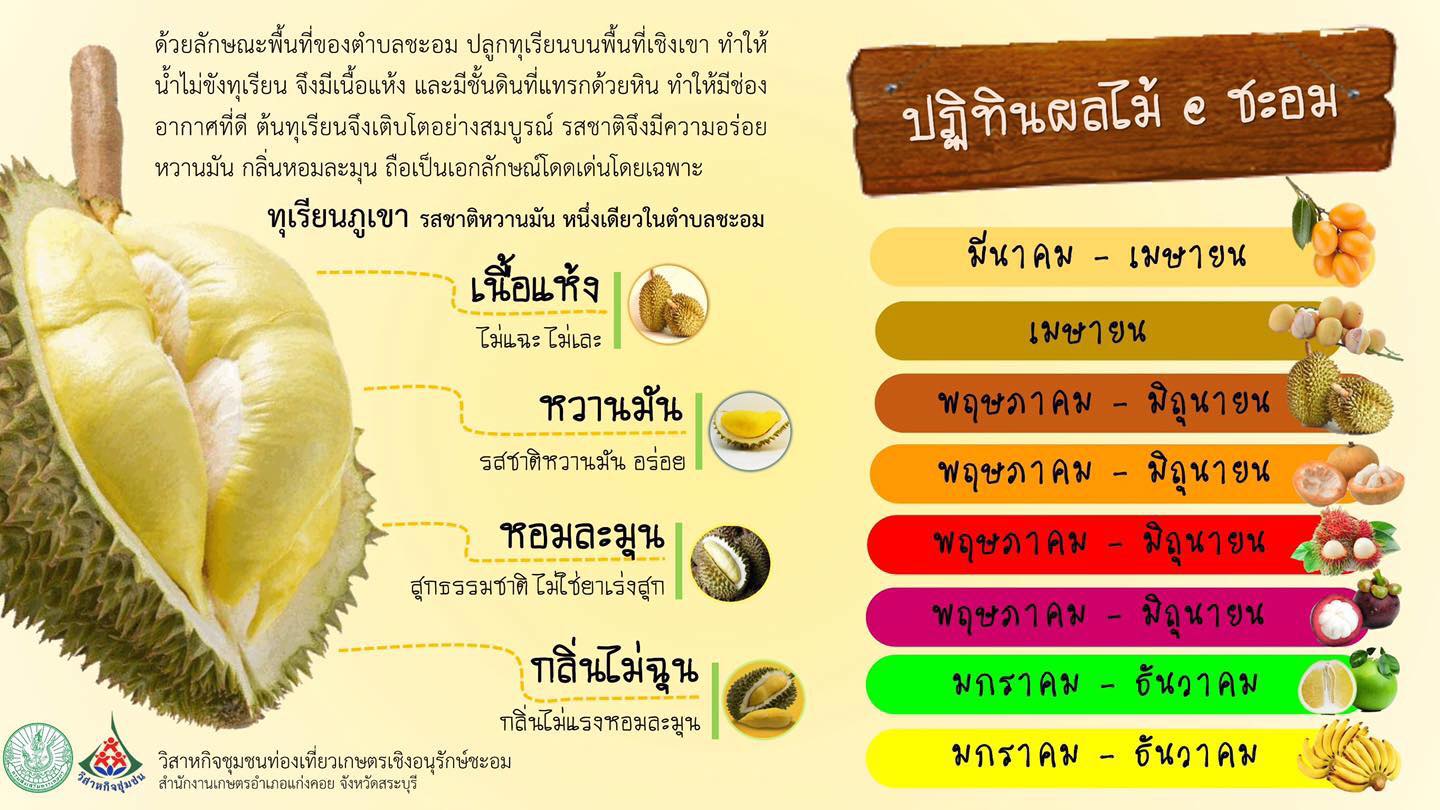 ด้วยลักษณะพื้นที่ของตำบลชะอม ปลูกทุเรียนบนพื้นที่เชิงเขา ทำให้น้ำไม่ขังทุเรียน จึงมีเนื้อแห้ง และมีชั้นดินที่แทรกด้วยหิน ทำให้มีช่องอากาศที่ดี ต้นทุเรียนจึงเติบโตอย่างสมบูรณ์ รสชาติจึงมีความอร่อย หวานมัน กลิ่นหอมละมุน ถือเป็นเอกลักษณ์โดดเด่นโดยเฉพาะ

ทุเรียนภูเขา รสชาติหวานมัน หนึ่งเดียวในตำบลชะอม

เนื้อแห้ง
ไม่แฉะ ไม่เละ

หวานมัน
รสชาติหวานมัน อร่อย

หอมละมุน
สุกธรรมชาติ ไม่ใช้ยาเร่งสุก

กลิ่นไม่ฉุน
กลิ่นไม่แรงหอมละมุน

วิสาหกิจชุมชน

วิสาหกิจชุมชนท่องเที่ยวเกษตรเชิงอนุรักษ์ชะอม
สำนักงานเกษตรอำเภอแก่งคอย จังหวัดสระบุรี

ปฏิทินผลไม้ ๑ ชะอม

มีนาคม - เมษายน

เมษายน

พฤษภาคม - มิถุนายน

พฤษภาคม - มิถุนายน

พฤษภาคม - มิถุนายน

พฤษภาคม - มิถุนายน

มกราคม - ธันวาคม

มกราคม - ธันวาคม